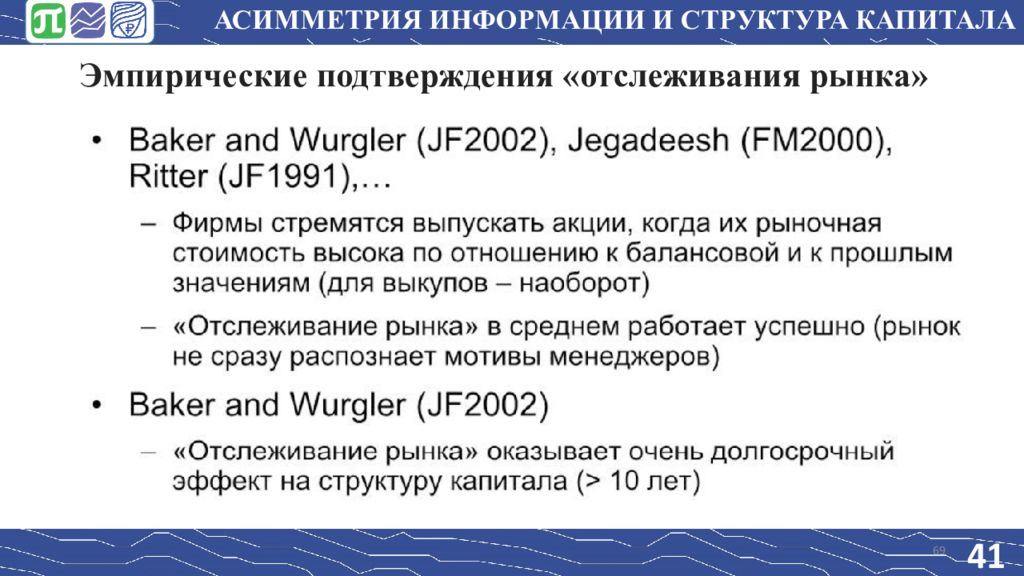 АСИММЕТРИЯ ИНФОРМАЦИИ И СТРУКТУРА КАПИТАЛА

Эмпирические подтверждения «отслеживания рынка»

• Baker and Wurgler (JF2002), Jegadeesh (FM2000), Ritter (JF1991),…

– Фирмы стремятся выпускать акции, когда их рыночная стоимость высока по отношению к балансовой и к прошлым значениям (для выкупов – наоборот)

– «Отслеживание рынка» в среднем работает успешно (рынок не сразу распознает мотивы менеджеров)

• Baker and Wurgler (JF2002)

– «Отслеживание рынка» оказывает очень долгосрочный эффект на структуру капитала (> 10 лет)

69

41